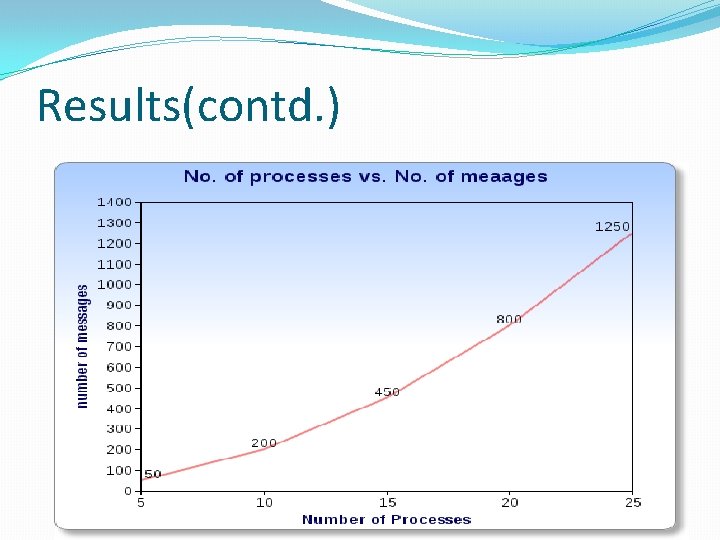 Results(contd.)

No. of processes vs. No. of meaages

number of messages

1400
1300
1200
1100
1000
900
800
700
600
500
400
300
200
100
0

50
200
450
800
1250

5
10
15
20
25

Number of Processes